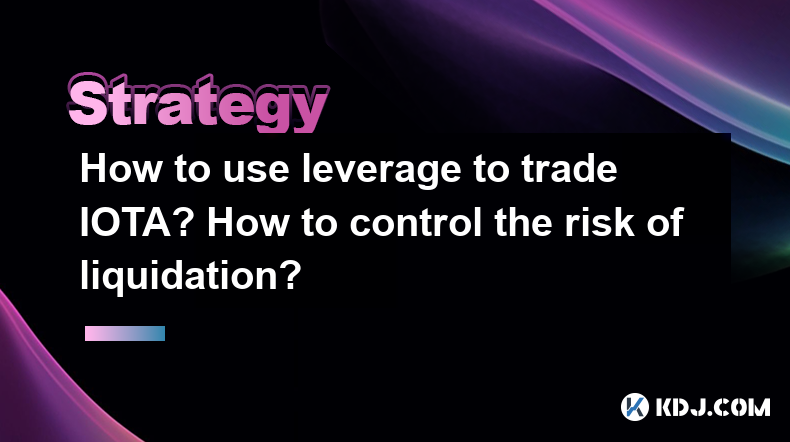 Strategy

How to use leverage to trade IOTA? How to control the risk of liquidation?

KDJ.COM